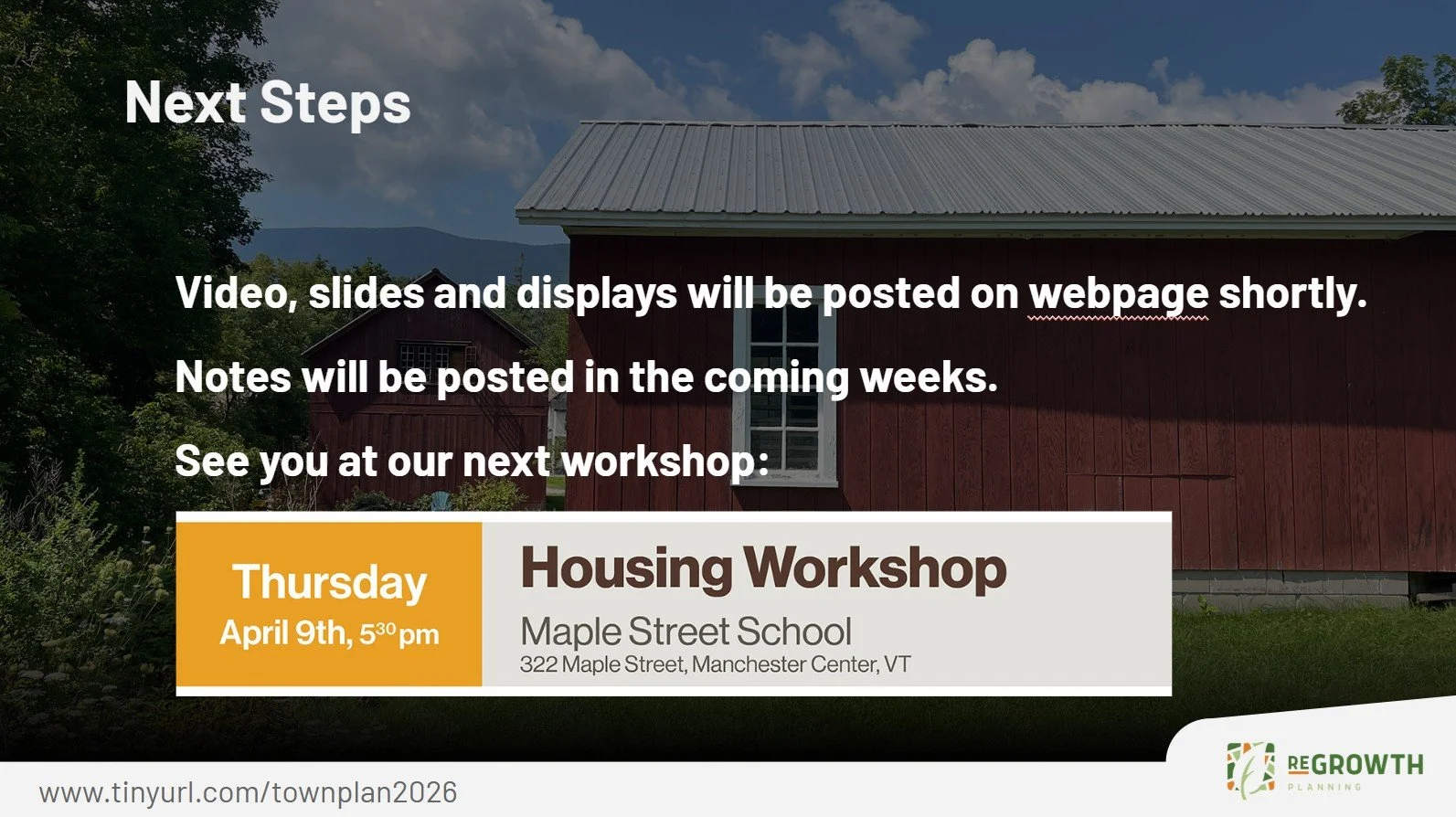 Next Steps

Video, slides and displays will be posted on webpage shortly.

Notes will be posted in the coming weeks.

See you at our next workshop:

Thursday
April 9th, $5^{30}$pm

Housing Workshop
Maple Street School
322 Maple Street, Manchester Center, VT

www.tinyurl.com/townplan2026

REGROWTH
PLANNING